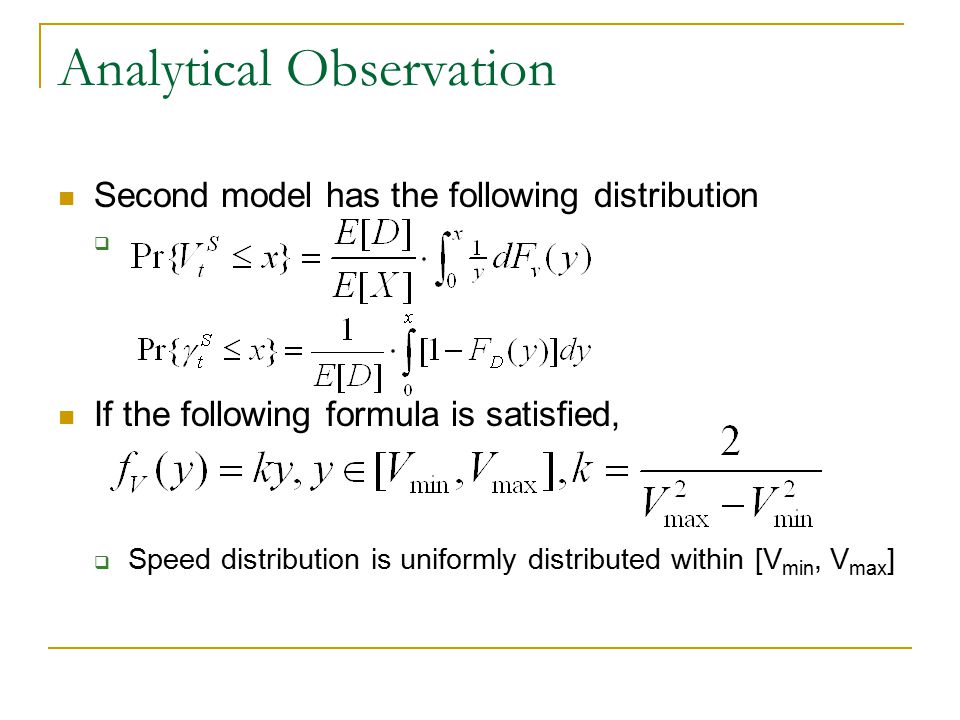 Analytical Observation

Second model has the following distribution

$\Pr\{V_t^S \le x\} = \frac{E[D]}{E[X]} \cdot \int_0^x \frac{1}{y} dF_v(y)$

$\Pr\{\gamma_t^S \le x\} = \frac{1}{E[D]} \cdot \int_0^x [1 - F_D(y)]dy$

If the following formula is satisfied,

$f_V(y) = ky, y \in [V_{\min}, V_{\max}], k = \frac{2}{V_{\max}^2 - V_{\min}^2}$

Speed distribution is uniformly distributed within [$V_{min}$, $V_{max}$]